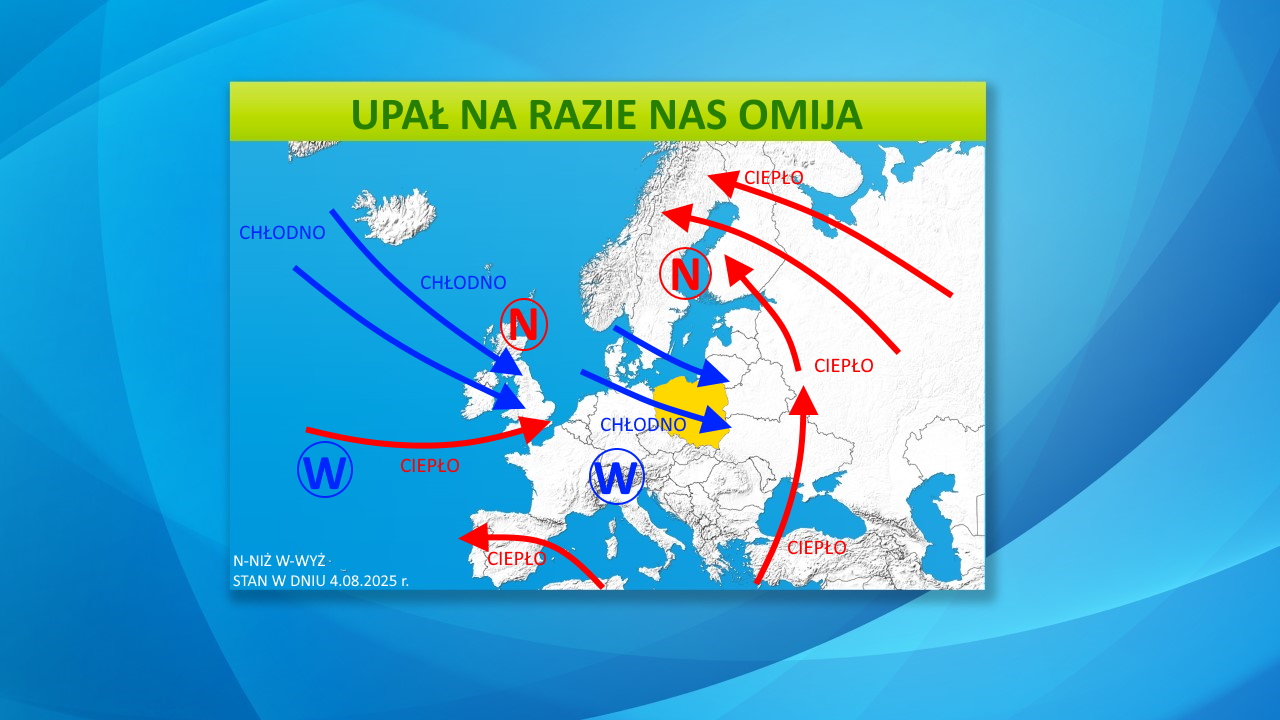 UPAŁ NA RAZIE NAS OMIJA

CIEPŁO

CHŁODNO

CHŁODNO

N

N

CIEPŁO

CHŁODNO

W

CIEPŁO

W

CIEPŁO

CIEPŁO

N-NIŻ W-WYŻ
STAN W DNIU 4.08.2025 r.